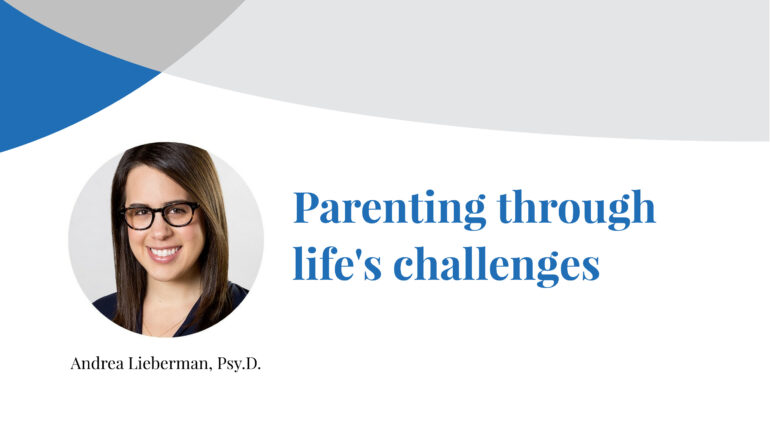 Parenting through life's challenges

Andrea Lieberman, Psy.D.